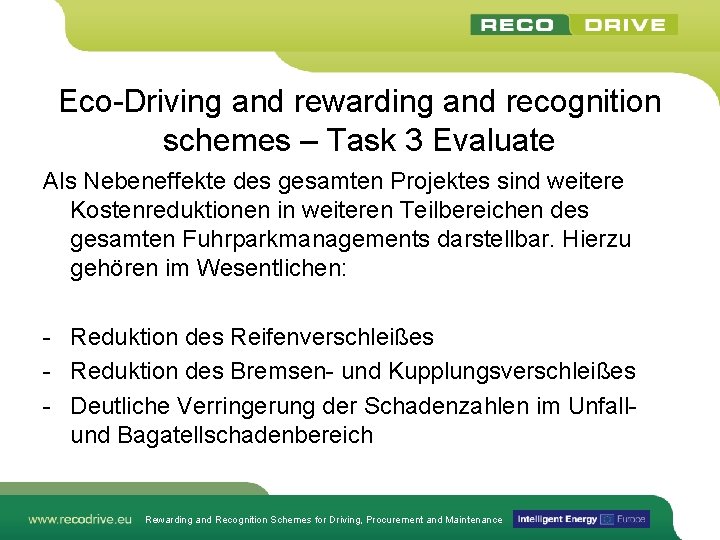 RECO DRIVE

Eco-Driving and rewarding and recognition schemes – Task 3 Evaluate

Als Nebeneffekte des gesamten Projektes sind weitere Kostenreduktionen in weiteren Teilbereichen des gesamten Fuhrparkmanagements darstellbar. Hierzu gehören im Wesentlichen:

- Reduktion des Reifenverschleißes
- Reduktion des Bremsen- und Kupplungsverschleißes
- Deutliche Verringerung der Schadenzahlen im Unfall- und Bagatellschadenbereich

www.recodrive.eu Rewarding and Recognition Schemes for Driving, Procurement and Maintenance Intelligent Energy Europe